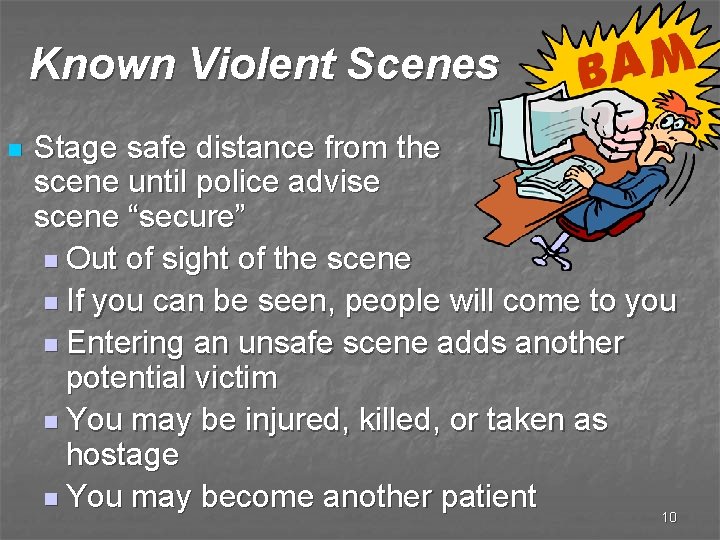 Known Violent Scenes

BAM

Stage safe distance from the scene until police advise scene “secure”

Out of sight of the scene

If you can be seen, people will come to you

Entering an unsafe scene adds another potential victim

You may be injured, killed, or taken as hostage

You may become another patient

10